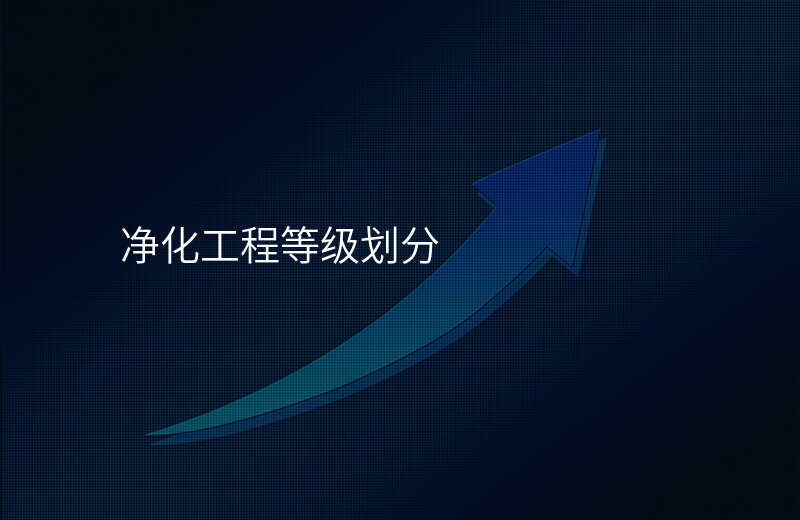 净化工程等级划分